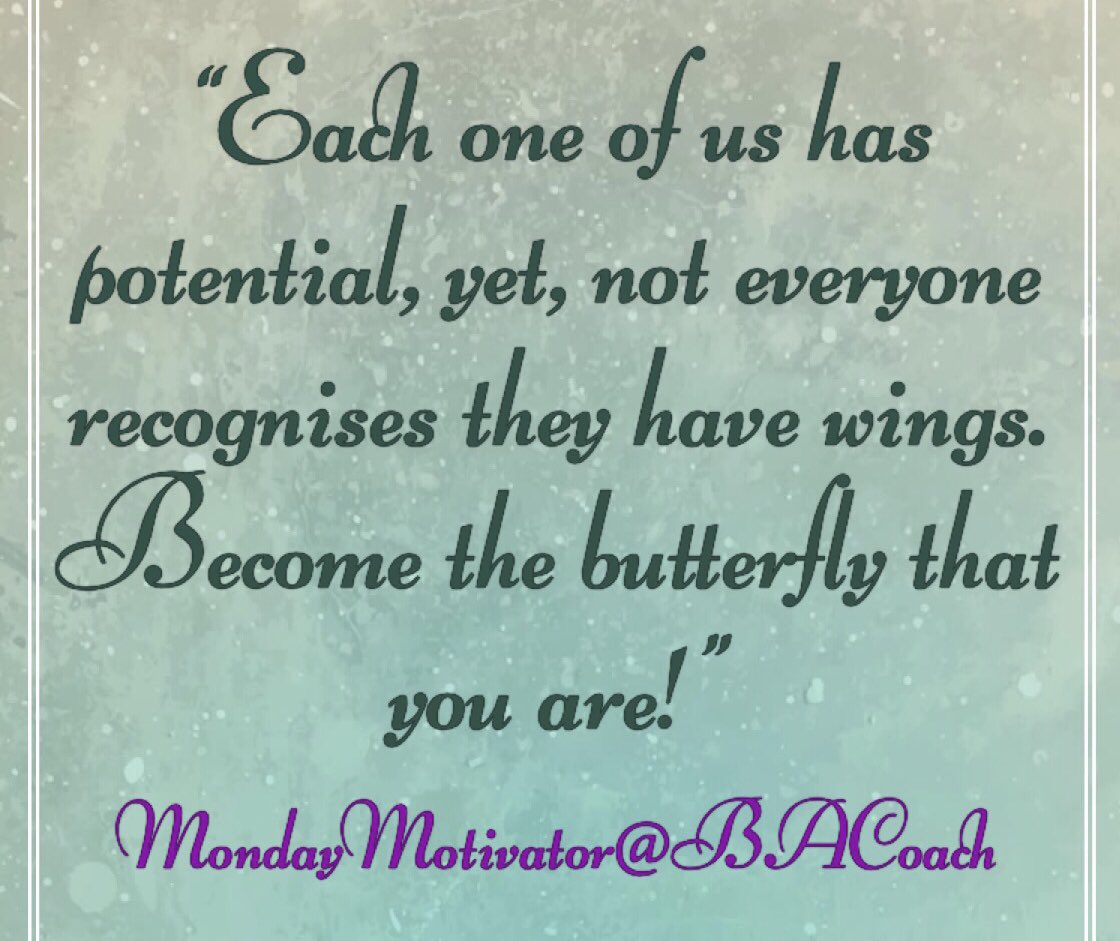 “Each one of us has potential, yet, not everyone recognises they have wings. Become the butterfly that you are!”

MondayMotivator@BACoach